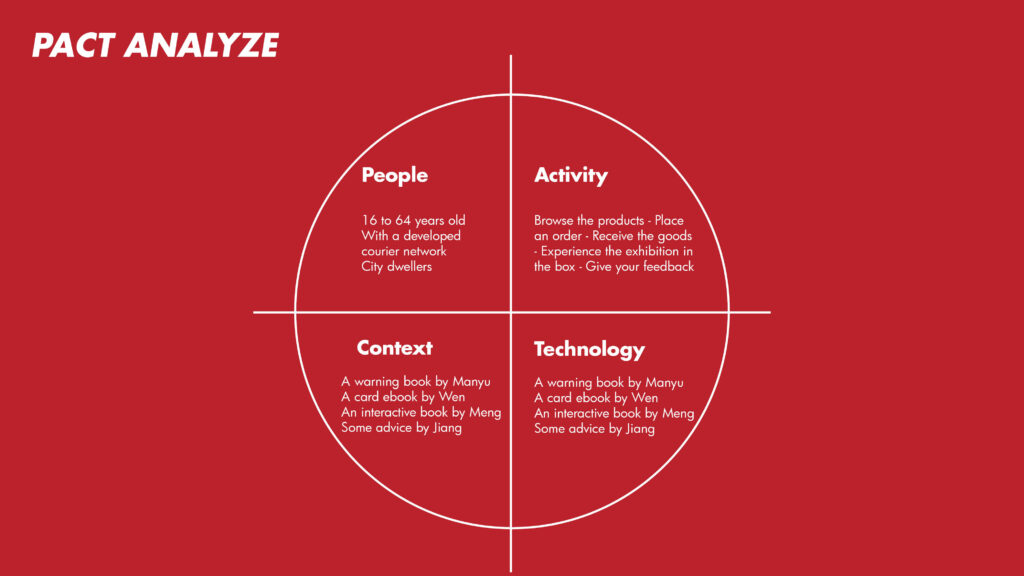 PACT ANALYZE

People

16 to 64 years old
With a developed courier network
City dwellers

Activity

Browse the products - Place an order - Receive the goods - Experience the exhibition in the box - Give your feedback

Context

A warning book by Manyu
A card ebook by Wen
An interactive book by Meng
Some advice by Jiang

Technology

A warning book by Manyu
A card ebook by Wen
An interactive book by Meng
Some advice by Jiang